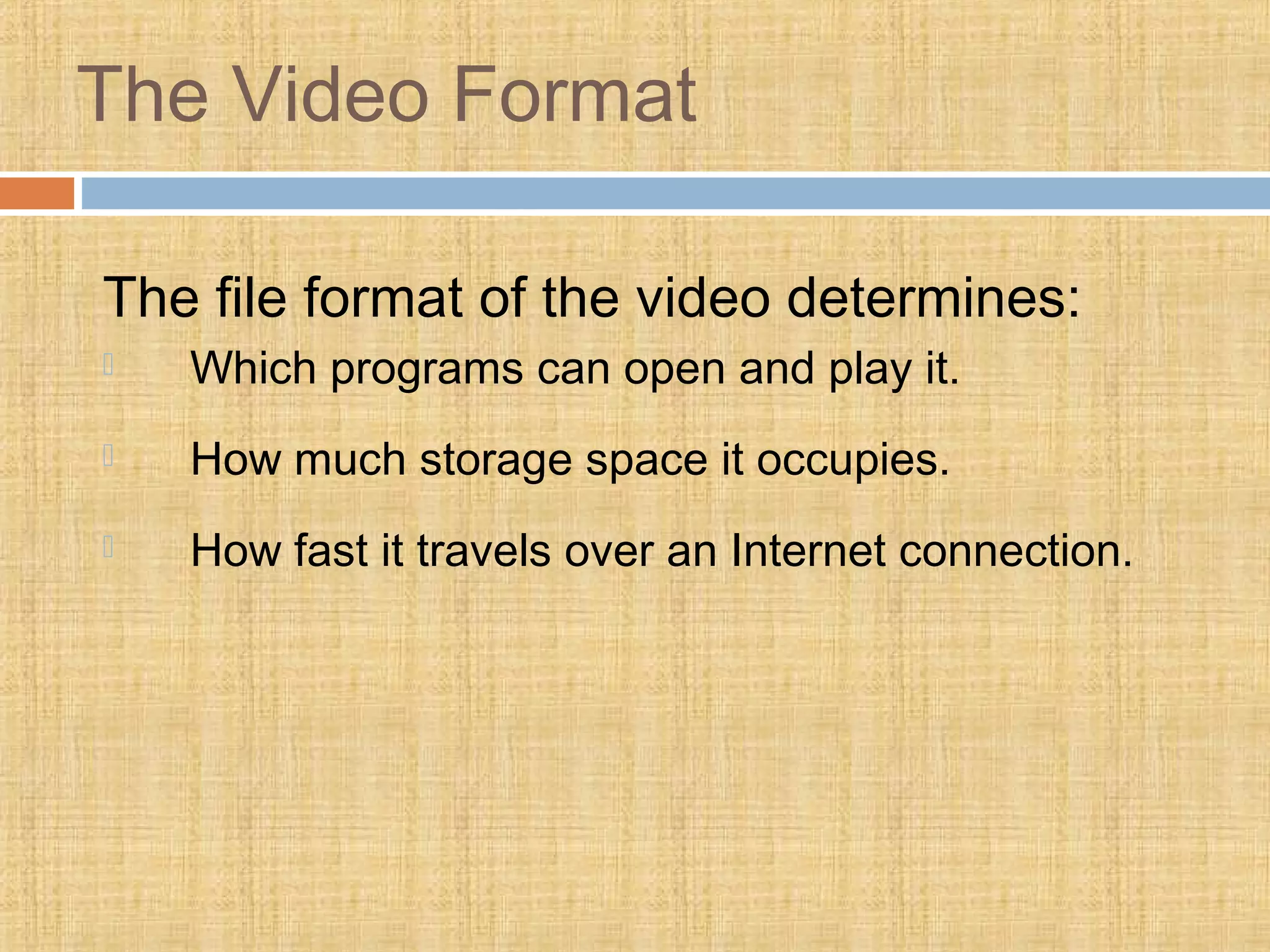 The Video Format

The file format of the video determines:

Which programs can open and play it.

How much storage space it occupies.

How fast it travels over an Internet connection.